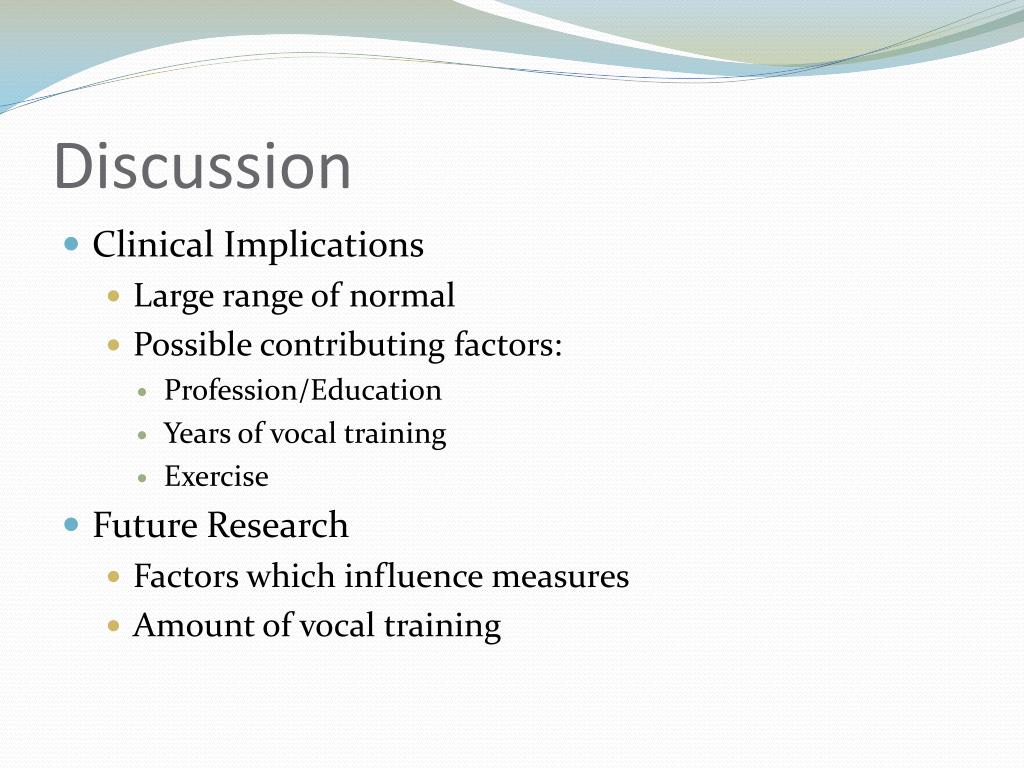 Discussion

- Clinical Implications
  - Large range of normal
  - Possible contributing factors:
    - Profession/Education
    - Years of vocal training
    - Exercise
- Future Research
  - Factors which influence measures
  - Amount of vocal training